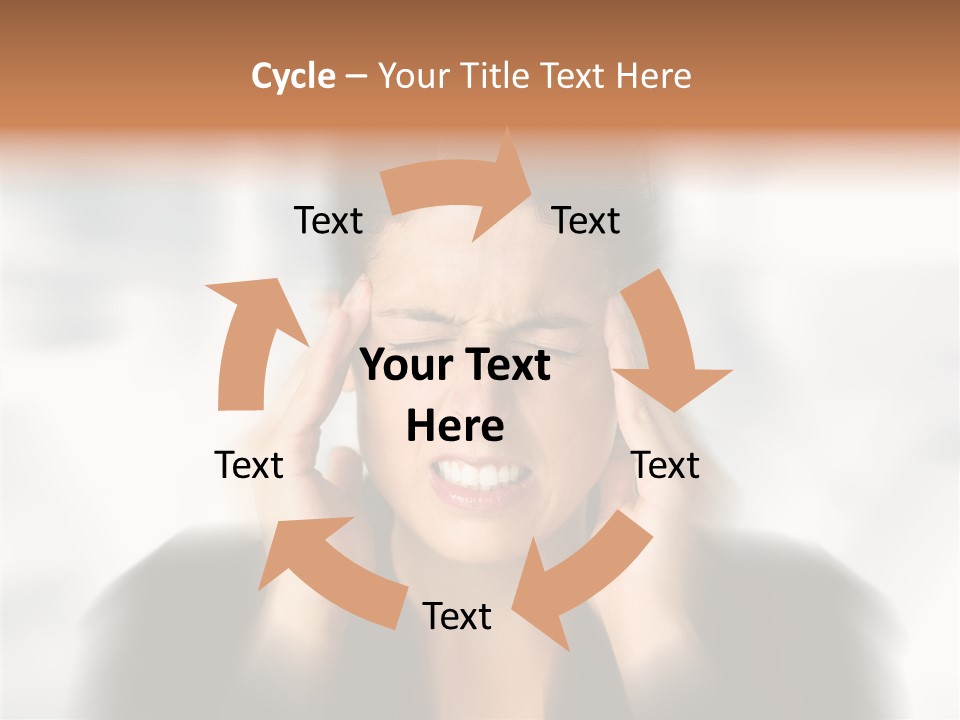 Cycle – Your Title Text Here

Text

Text

Your Text Here

Text

Text

Text